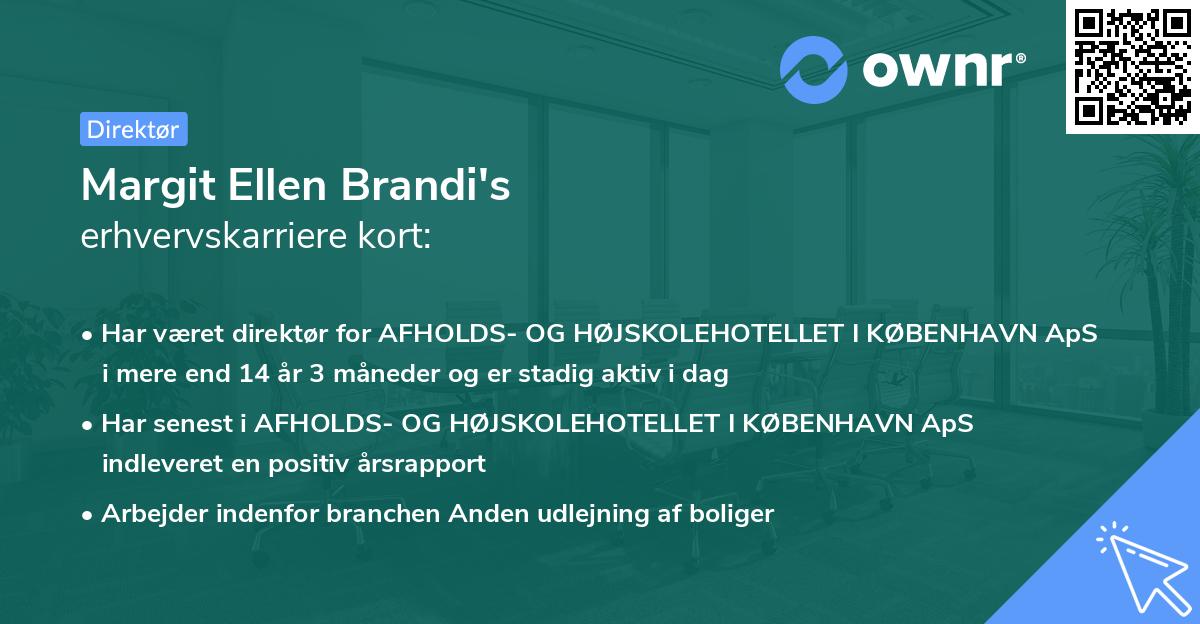 ownr®

Direktør

Margit Ellen Brandi's
erhvervskarriere kort:

• Har været direktør for AFHOLDS- OG HØJSKOLEHOTELLET I KØBENHAVN ApS i mere end 14 år 3 måneder og er stadig aktiv i dag

• Har senest i AFHOLDS- OG HØJSKOLEHOTELLET I KØBENHAVN ApS indleveret en positiv årsrapport

• Arbejder indenfor branchen Anden udlejning af boliger